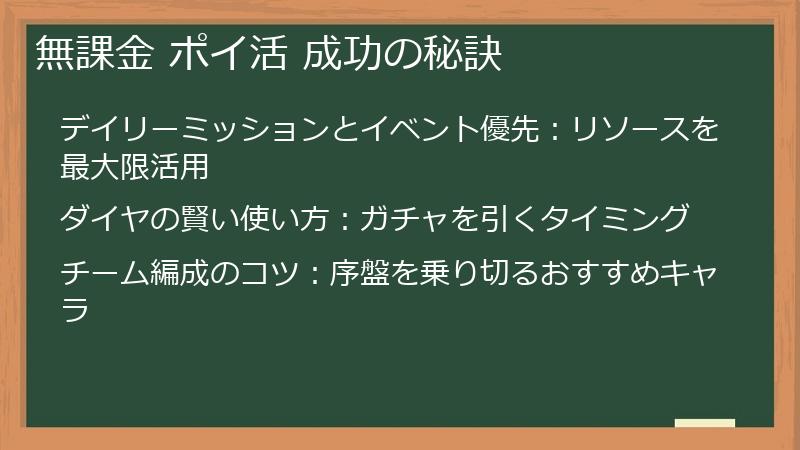 無課金 ポイ活 成功の秘訣

デイリーミッションとイベント優先：リソースを最大限活用

ダイヤの賢い使い方：ガチャを引くタイミング

チーム編成のコツ：序盤を乗り切るおすすめキャラ